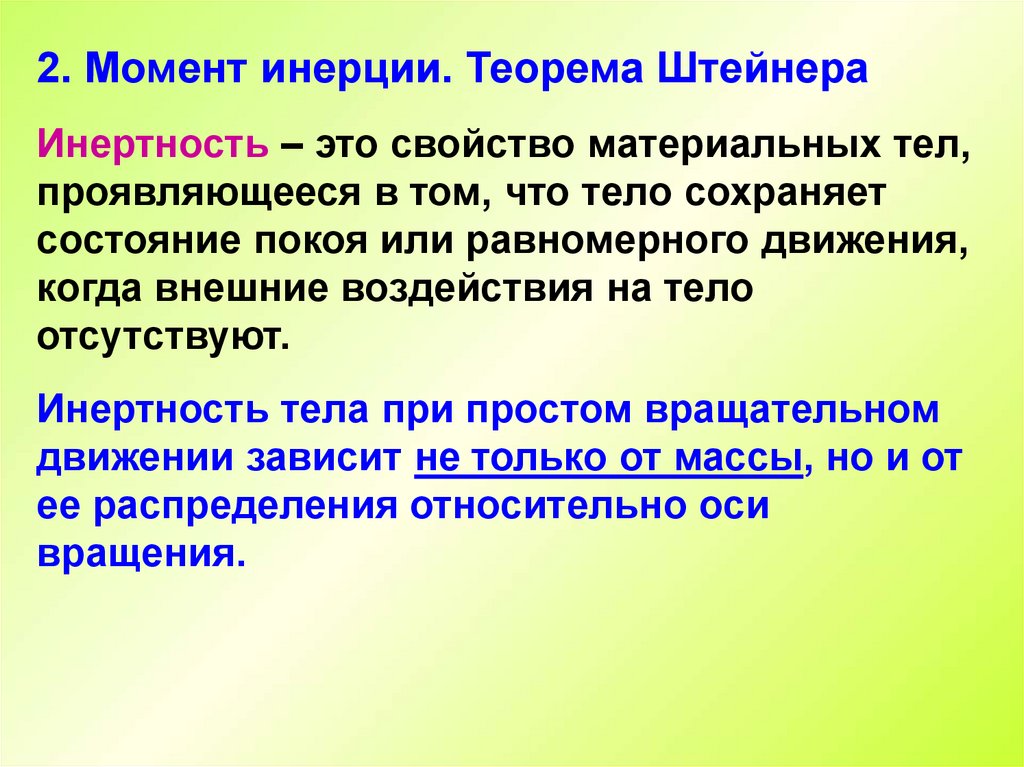 2. Момент инерции. Теорема Штейнера

Инертность – это свойство материальных тел, проявляющееся в том, что тело сохраняет состояние покоя или равномерного движения, когда внешние воздействия на тело отсутствуют.

Инертность тела при простом вращательном движении зависит не только от массы, но и от ее распределения относительно оси вращения.